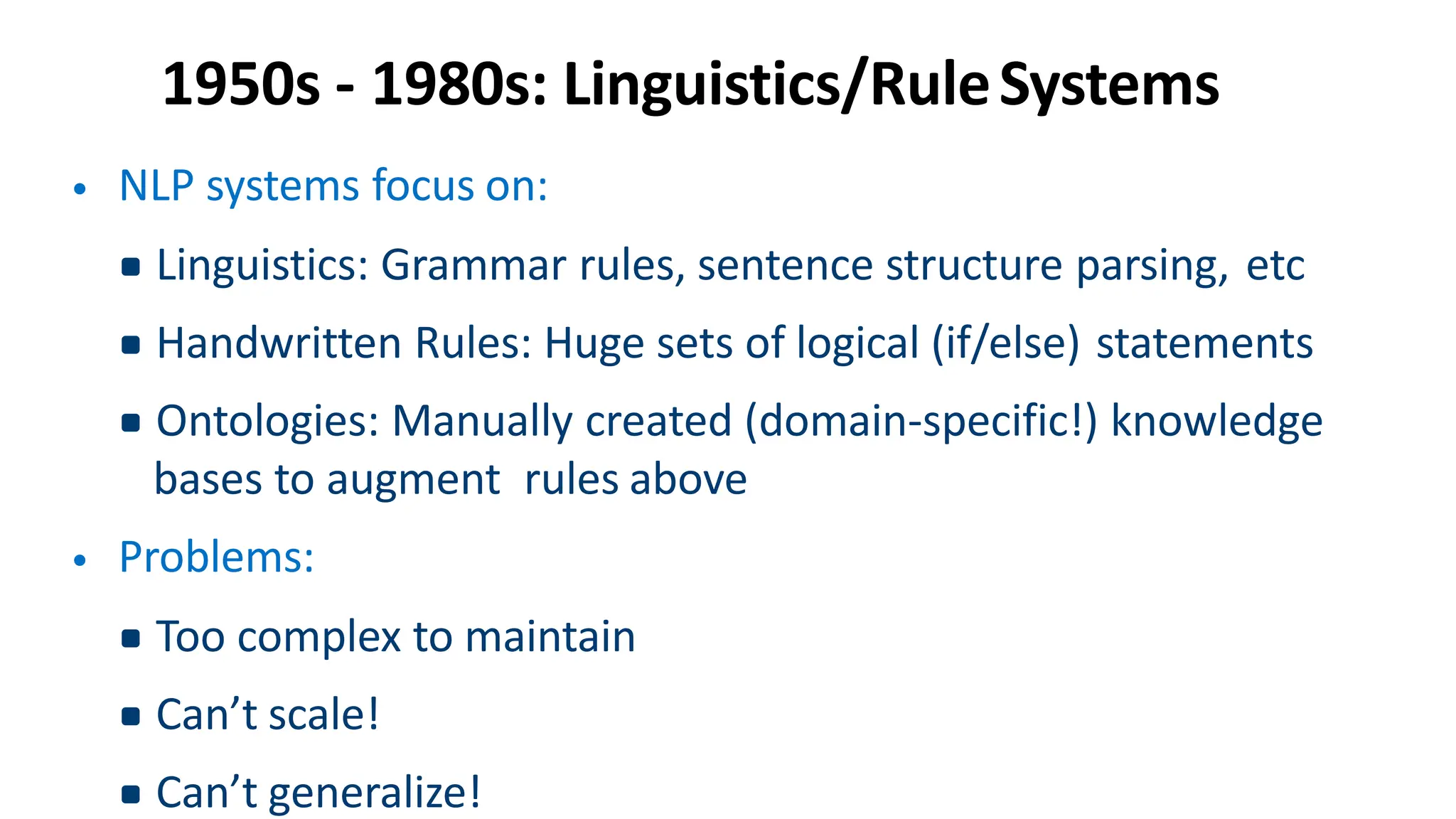 1950s - 1980s: Linguistics/Rule Systems

• NLP systems focus on:

▪ Linguistics: Grammar rules, sentence structure parsing, etc

▪ Handwritten Rules: Huge sets of logical (if/else) statements

▪ Ontologies: Manually created (domain-specific!) knowledge bases to augment rules above

• Problems:

▪ Too complex to maintain

▪ Can’t scale!

▪ Can’t generalize!